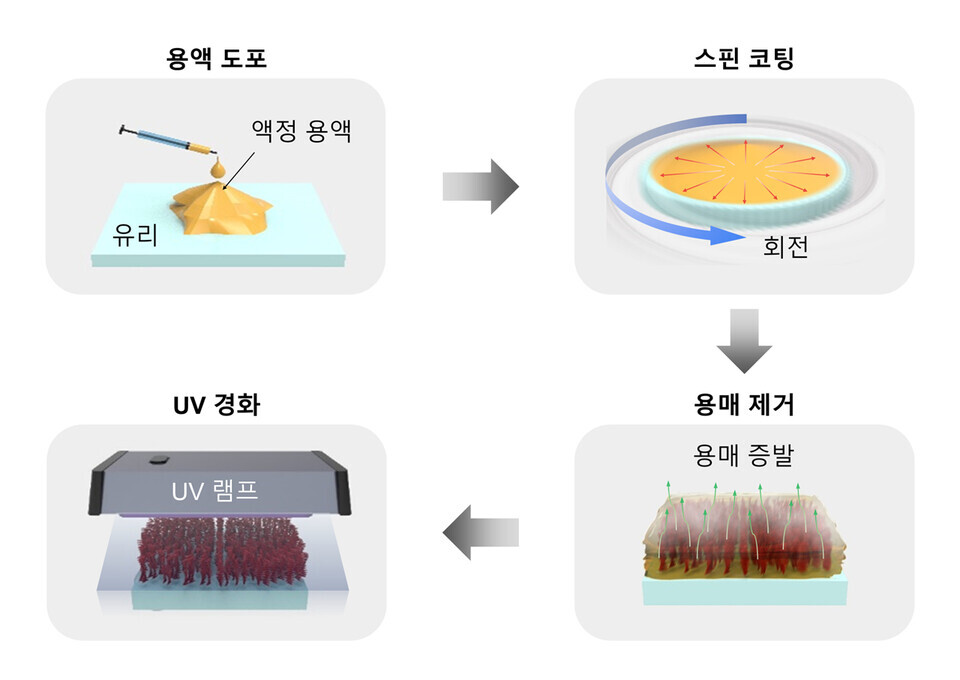 용액 도포

액정 용액

유리

스핀 코팅

회전

용매 제거

용매 증발

UV 경화

UV 램프